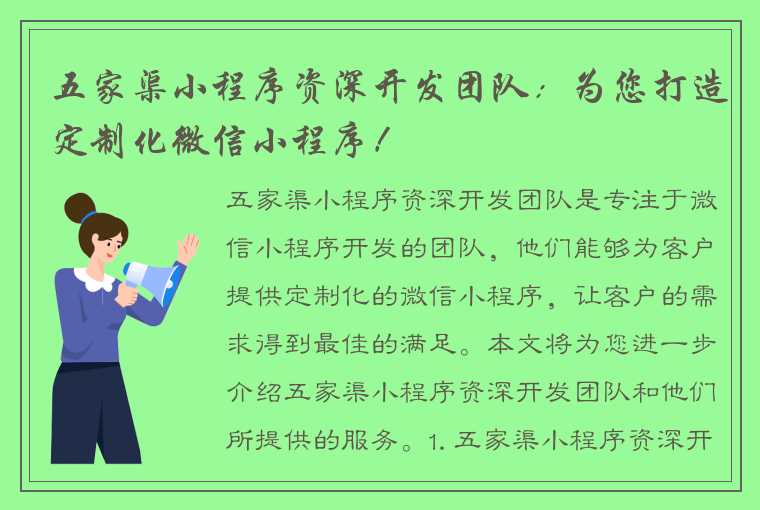 五家渠小程序资深开发团队：为您打造定制化微信小程序！

五家渠小程序资深开发团队是专注于微信小程序开发的团队，他们能够为客户提供定制化的微信小程序，让客户的需求得到最佳的满足。本文将为您进一步介绍五家渠小程序资深开发团队和他们所提供的服务。1. 五家渠小程序资深开